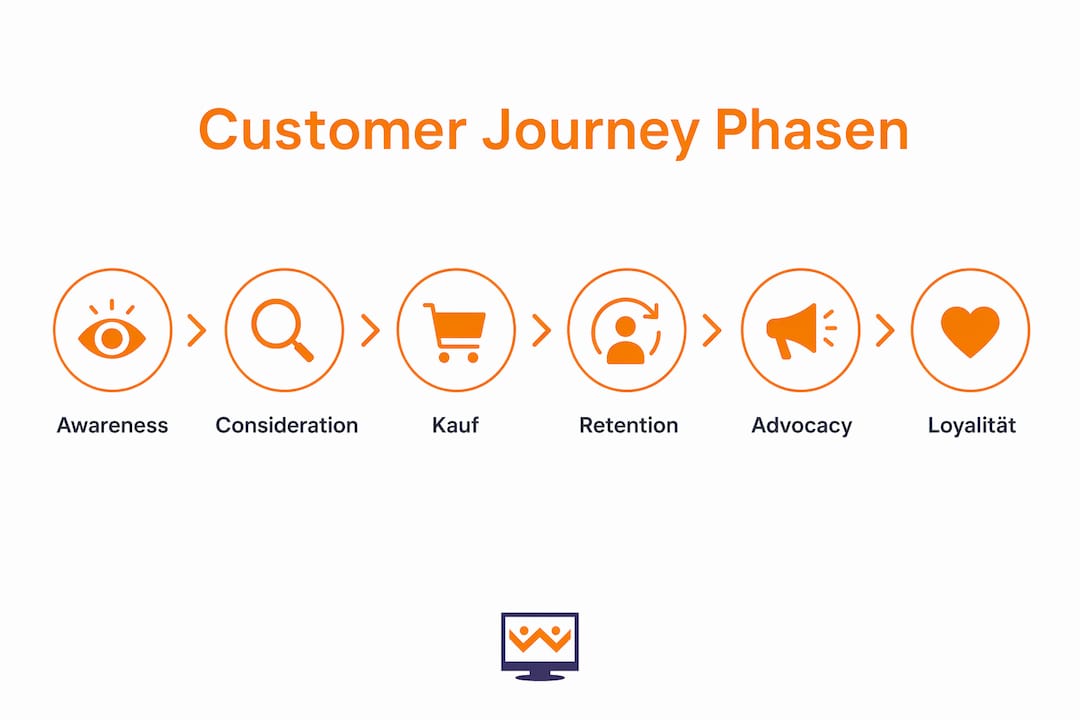 Customer Journey Phasen

Awareness

Consideration

Kauf

Retention

Advocacy

Loyalität